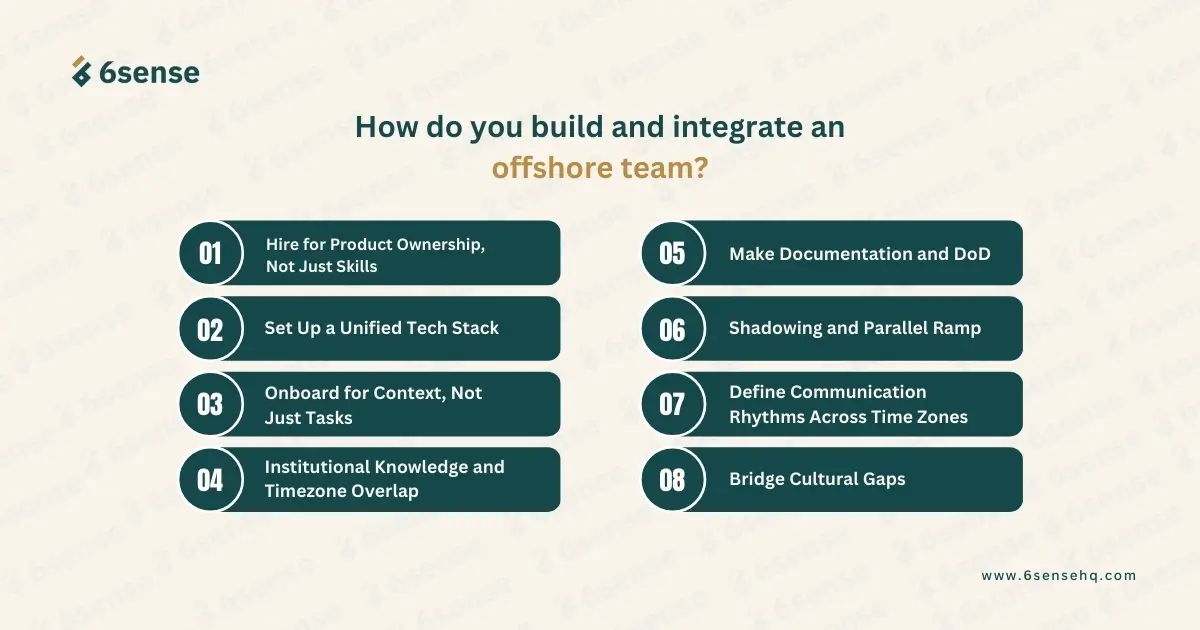 6sense

How do you build and integrate an offshore team?

01 Hire for Product Ownership, Not Just Skills

02 Set Up a Unified Tech Stack

03 Onboard for Context, Not Just Tasks

04 Institutional Knowledge and Timezone Overlap

05 Make Documentation and DoD

06 Shadowing and Parallel Ramp

07 Define Communication Rhythms Across Time Zones

08 Bridge Cultural Gaps

www.6sensehq.com